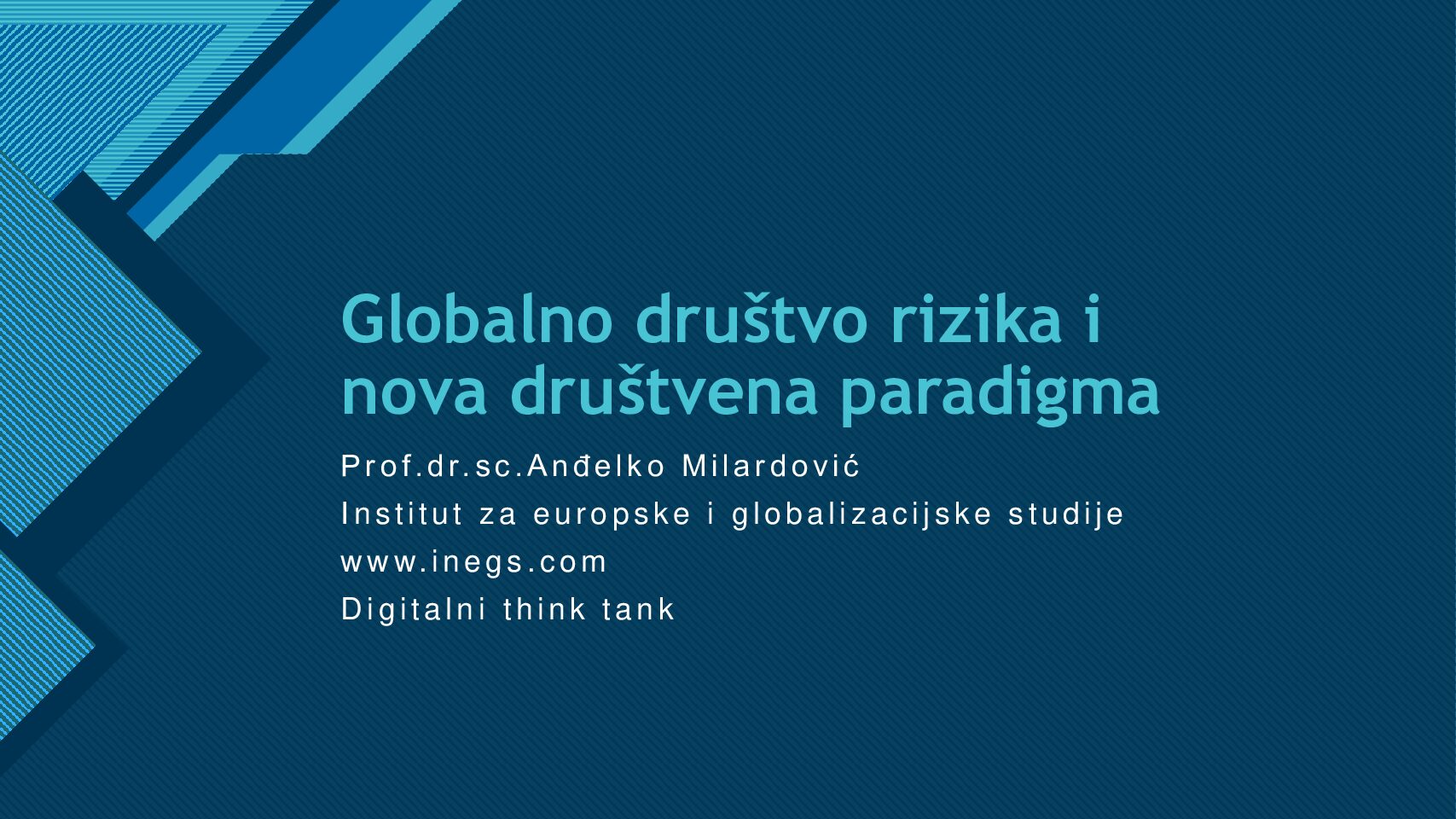 Globalno društvo rizika i nova društvena paradigma

Prof.dr.sc.Anđelko Milardović
Institut za europske i globalizacijske studije
www.inegs.com
Digitalni think tank